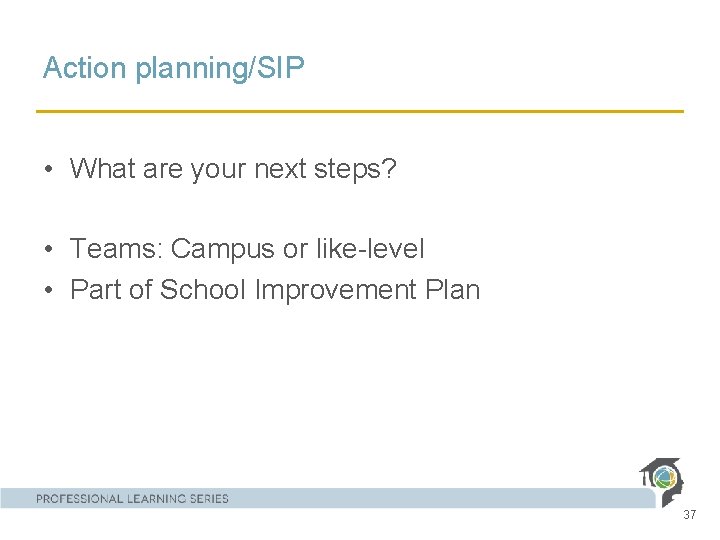 Action planning/SIP

• What are your next steps?

• Teams: Campus or like-level
• Part of School Improvement Plan

PROFESSIONAL LEARNING SERIES

37